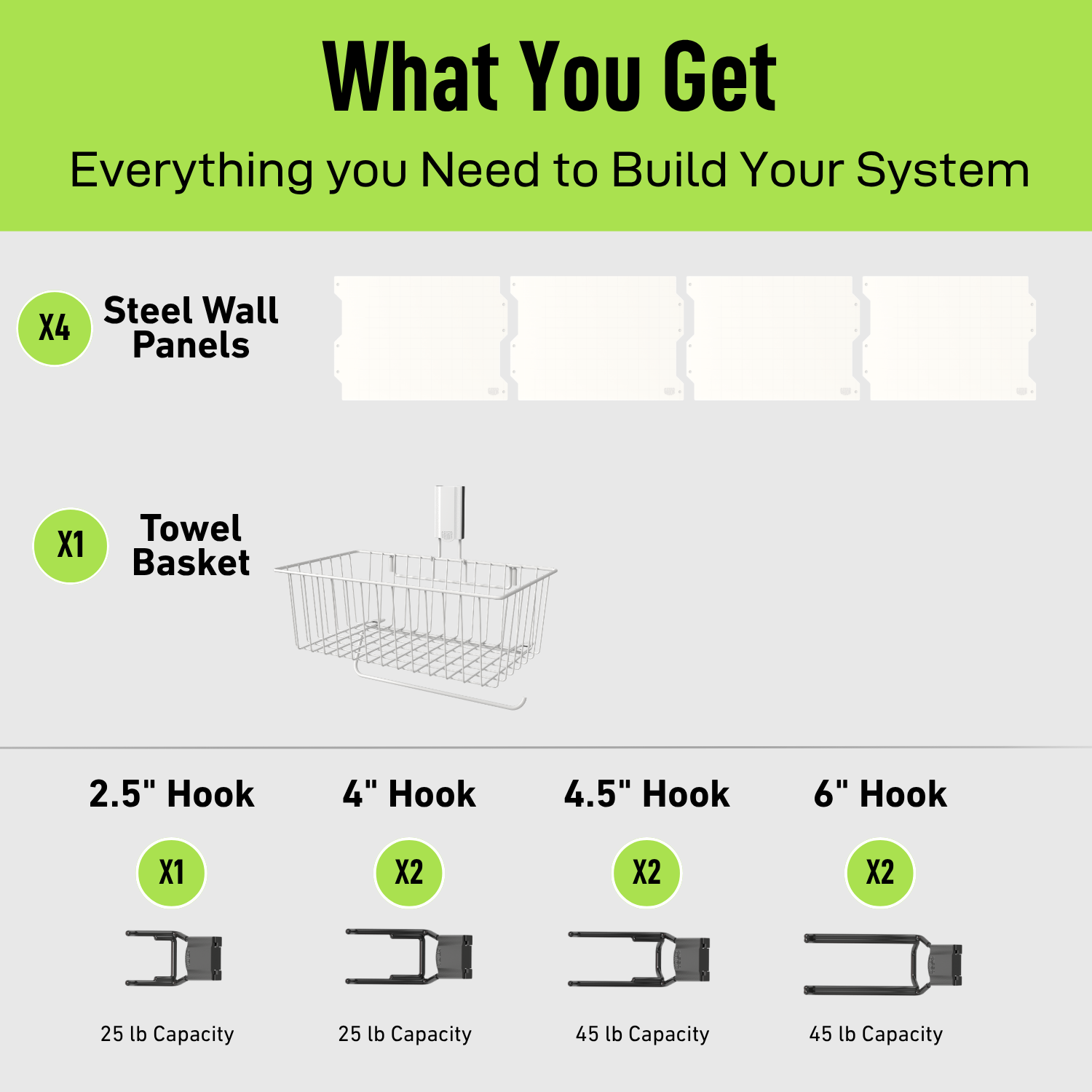 What You Get

Everything you Need to Build Your System

X4 Steel Wall Panels

X1 Towel Basket

2.5" Hook

X1

25 lb Capacity

4" Hook

X2

25 lb Capacity

4.5" Hook

X2

45 lb Capacity

6" Hook

X2

45 lb Capacity